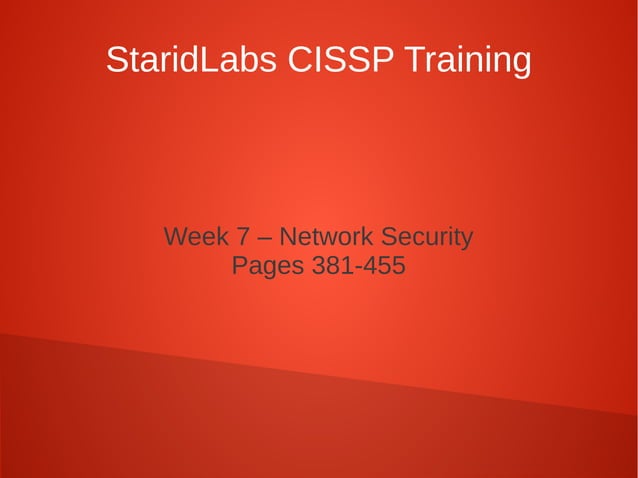 StaridLabs CISSP Training

Week 7 – Network Security
Pages 381-455